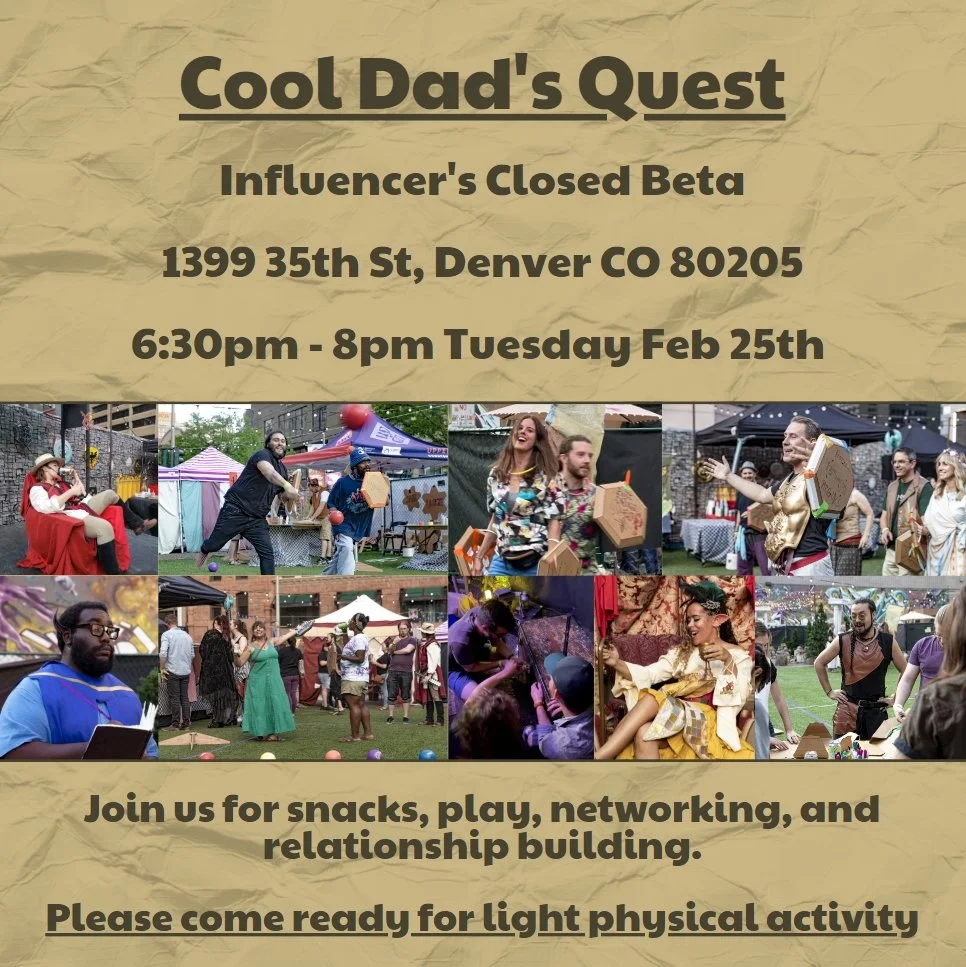 Cool Dad's Quest

Influencer's Closed Beta

1399 35th St, Denver CO 80205

6:30pm - 8pm Tuesday Feb 25th

Join us for snacks, play, networking, and relationship building.

Please come ready for light physical activity